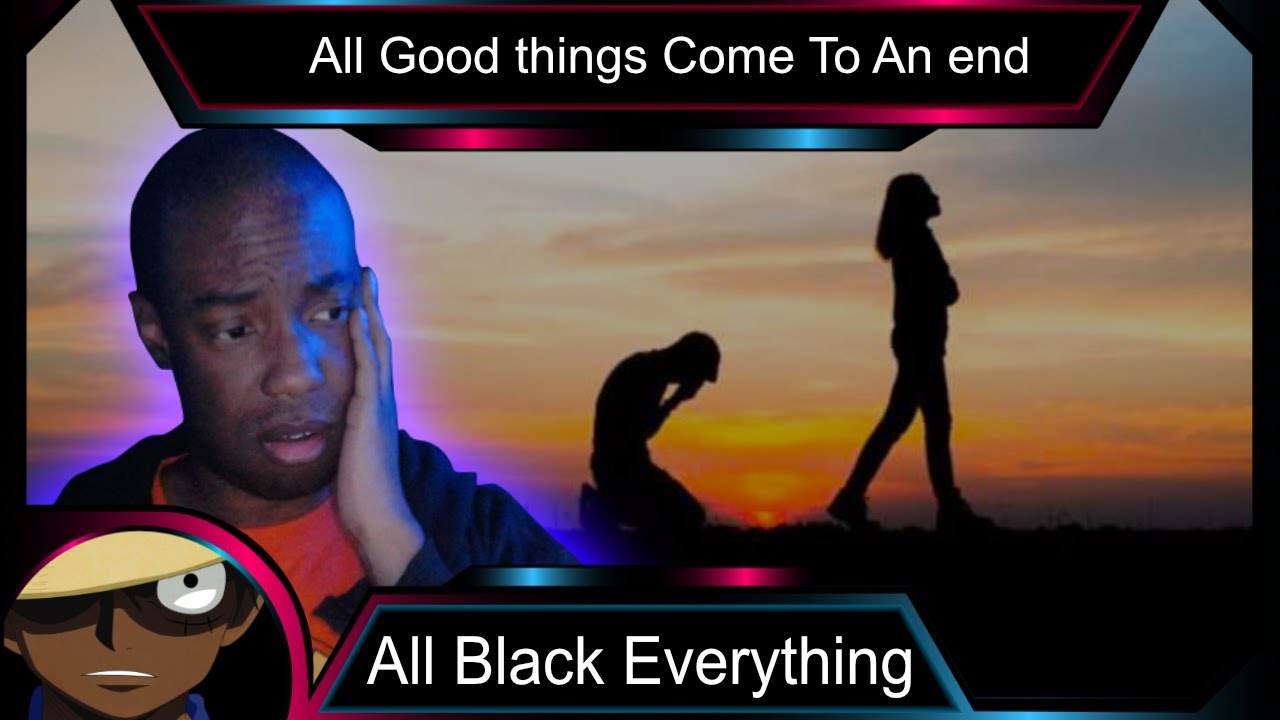 All Good things Come To An end

All Black Everything